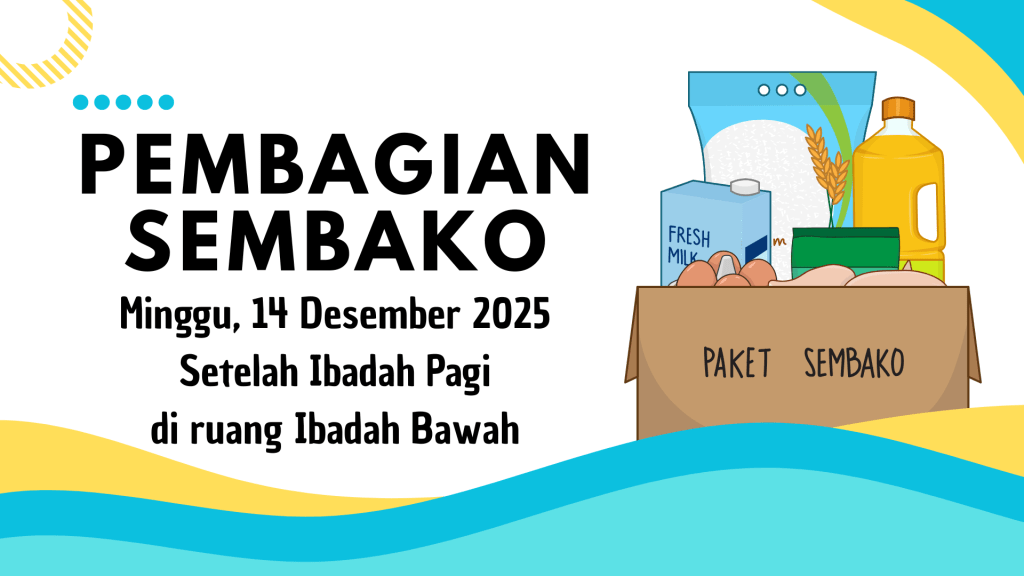 PEMBAGIAN SEMBAKO

Minggu, 14 Desember 2025
Setelah Ibadah Pagi
di ruang Ibadah Bawah

FRESH MILK

PAKET SEMBAKO